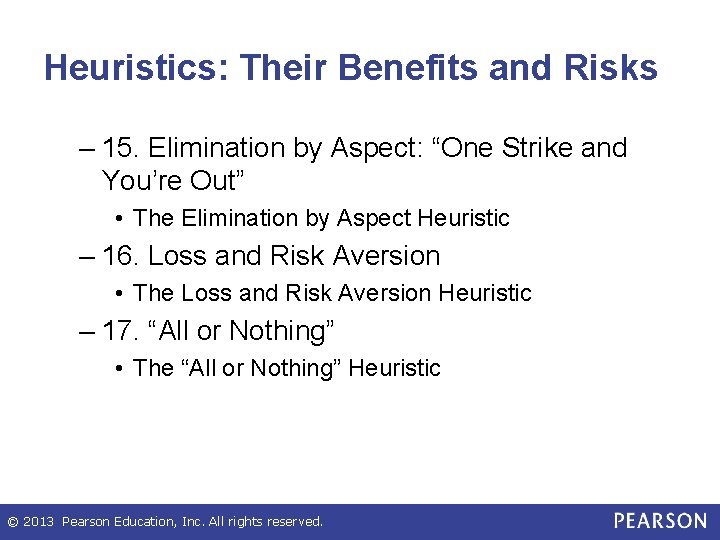 Heuristics: Their Benefits and Risks

– 15. Elimination by Aspect: “One Strike and You’re Out”

• The Elimination by Aspect Heuristic

– 16. Loss and Risk Aversion

• The Loss and Risk Aversion Heuristic

– 17. “All or Nothing”

• The “All or Nothing” Heuristic

© 2013 Pearson Education, Inc. All rights reserved.

PEARSON